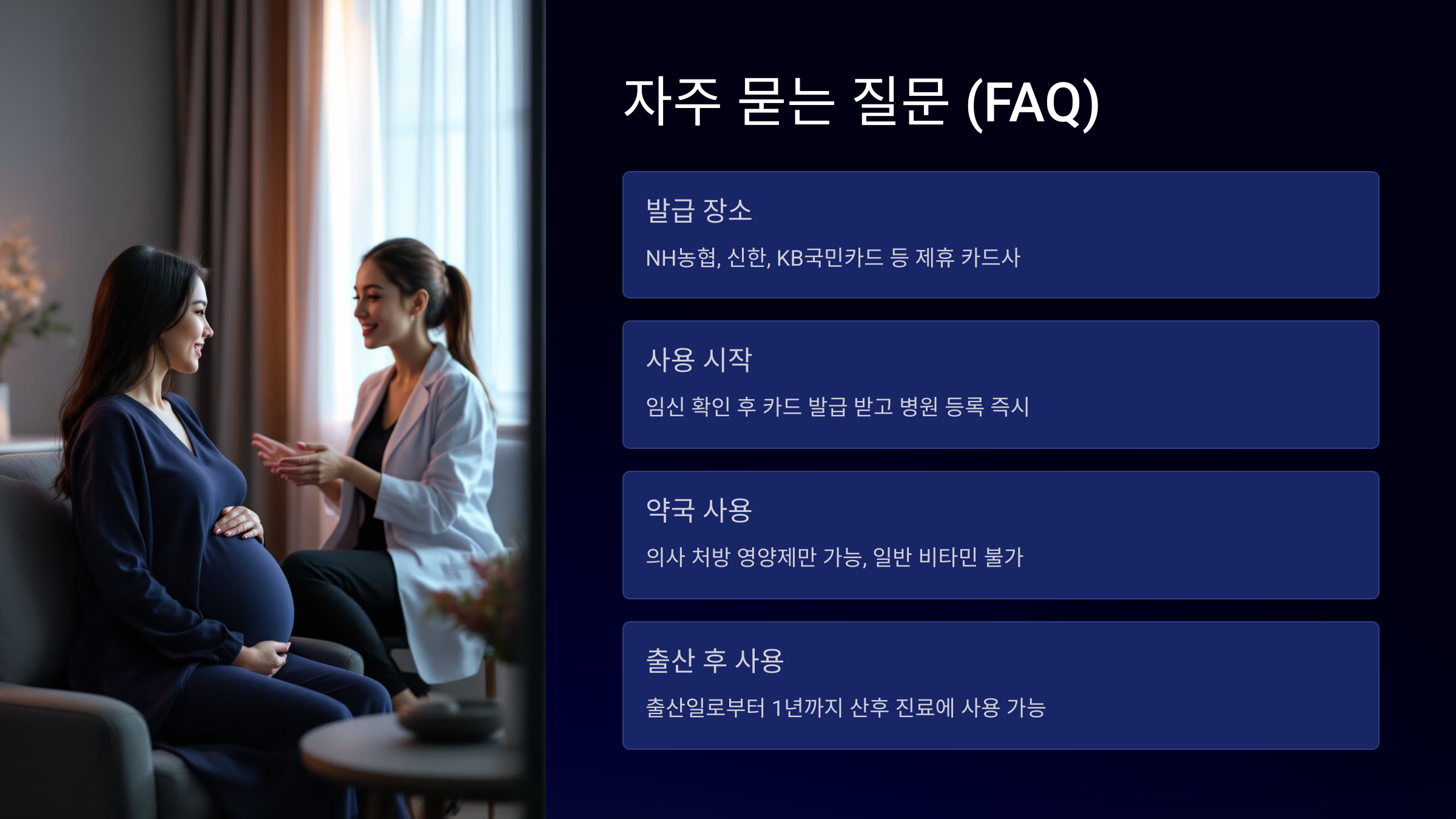 자주 묻는 질문 (FAQ)

발급 장소

NH농협, 신한, KB국민카드 등 제휴 카드사

사용 시작

임신 확인 후 카드 발급 받고 병원 등록 즉시

약국 사용

의사 처방 영양제만 가능, 일반 비타민 불가

출산 후 사용

출산일로부터 1년까지 산후 진료에 사용 가능